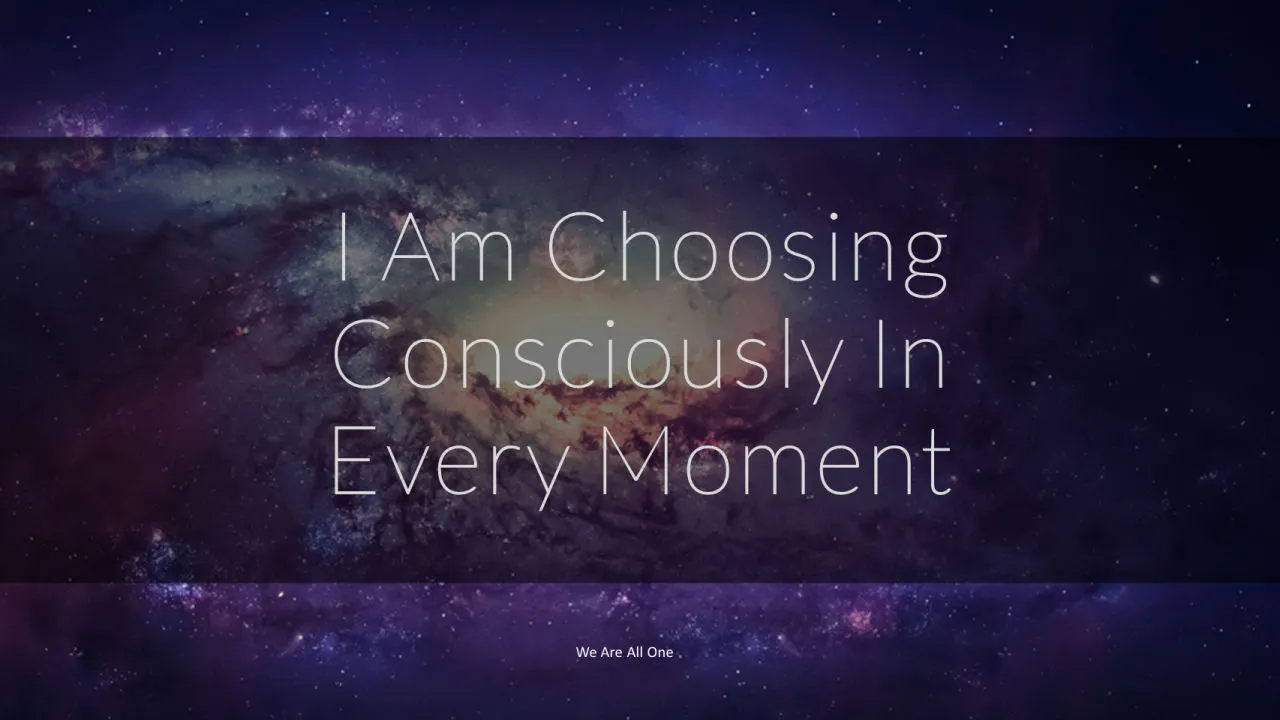 I Am Choosing Consciously In Every Moment

We Are All One